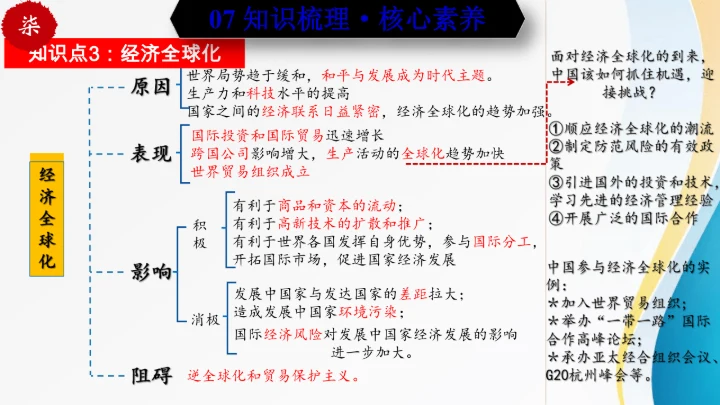 柒

07 知识梳理·核心素养

知识点3：经济全球化

经济全球化

原因
世界局势趋于缓和，和平与发展成为时代主题。
生产力和科技水平的提高
国家之间的经济联系日益紧密，经济全球化的趋势加强。

表现
国际投资和国际贸易迅速增长
跨国公司影响增大，生产活动的全球化趋势加快
世界贸易组织成立

影响
积极
有利于商品和资本的流动；
有利于高新技术的扩散和推广；
有利于世界各国发挥自身优势，参与国际分工，开拓国际市场，促进国家经济发展

消极
发展中国家与发达国家的差距拉大；
造成发展中国家环境污染；
国际经济风险对发展中国家经济发展的影响进一步加大。

阻碍
逆全球化和贸易保护主义。

面对经济全球化的到来，中国该如何抓住机遇，迎接挑战？

①顺应经济全球化的潮流
②制定防范风险的有效政策
③引进国外的投资和技术，学习先进的经济管理经验
④开展广泛的国际合作

中国参与经济全球化的实例：
＊加入世界贸易组织；
＊举办“一带一路”国际合作高峰论坛；
＊承办亚太经合组织会议、G20杭州峰会等。